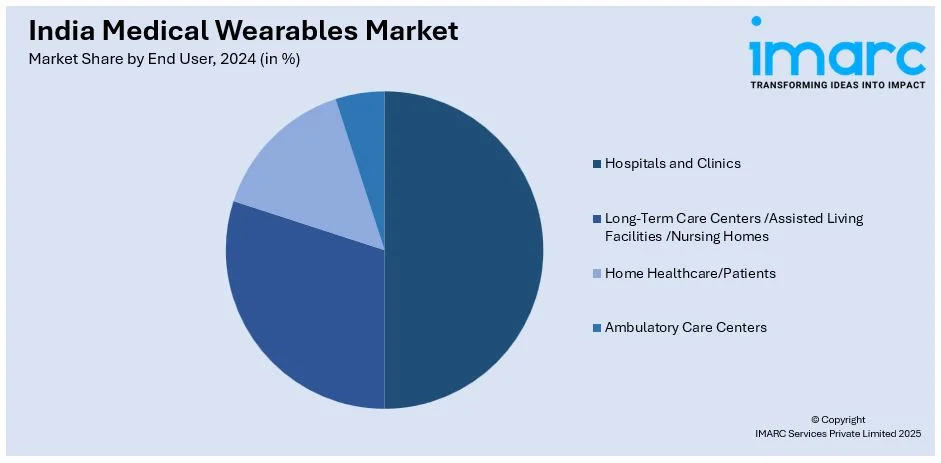 India Medical Wearables Market
Market Share by End User, 2024 (in %)

imarc
TRANSFORMING IDEAS INTO IMPACT

Hospitals and Clinics
Long-Term Care Centers /Assisted Living Facilities /Nursing Homes
Home Healthcare/Patients
Ambulatory Care Centers

© Copyright
IMARC Services Private Limited 2025